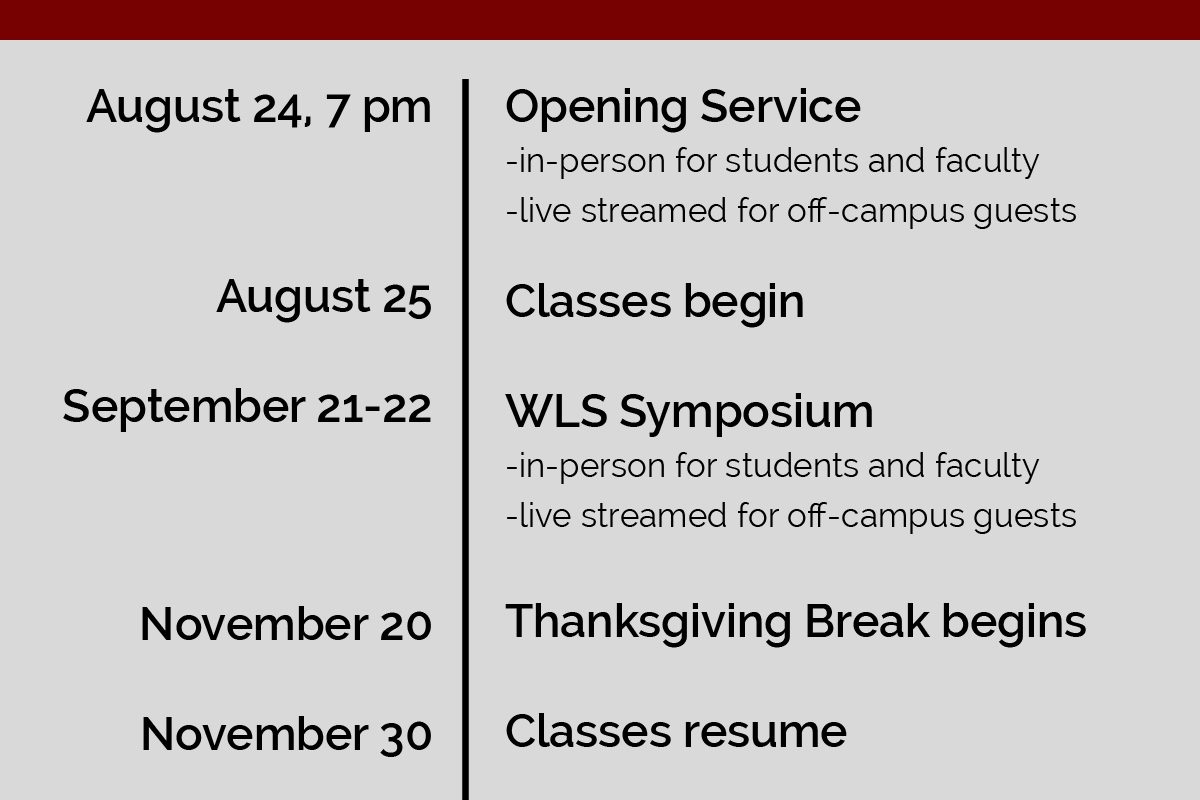 August 24, 7 pm
Opening Service
-in-person for students and faculty
-live streamed for off-campus guests

August 25
Classes begin

September 21-22
WLS Symposium
-in-person for students and faculty
-live streamed for off-campus guests

November 20
Thanksgiving Break begins

November 30
Classes resume